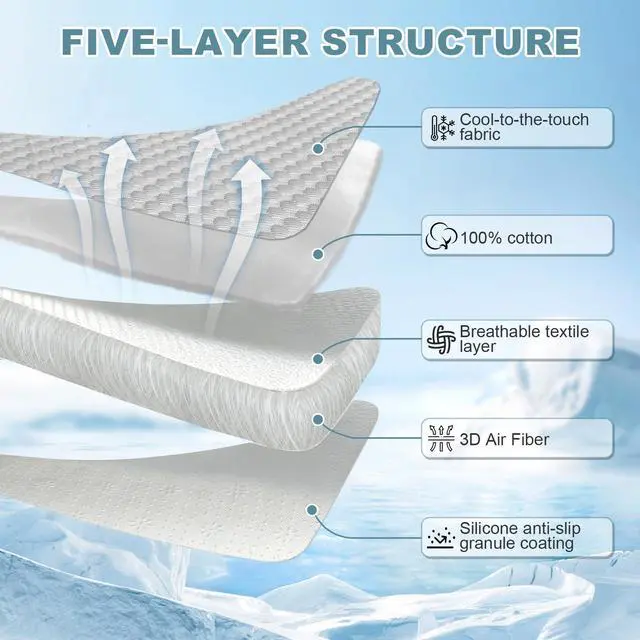 FIVE-LAYER STRUCTURE

Cool-to-the-touch fabric

100% cotton

Breathable textile layer

3D Air Fiber

Silicone anti-slip granule coating